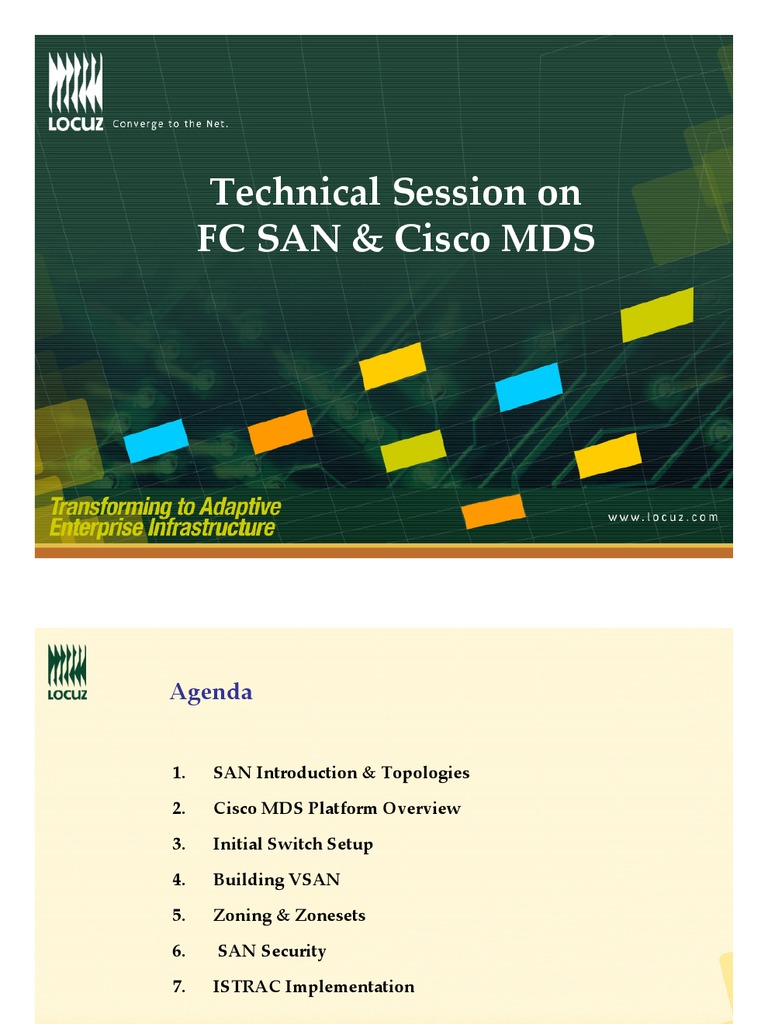 LOCUZ Converge to the Net.

Technical Session on FC SAN & Cisco MDS

Transforming to Adaptive Enterprise Infrastructure

www.locuz.com

LOCUZ

Agenda

1. SAN Introduction & Topologies
2. Cisco MDS Platform Overview
3. Initial Switch Setup
4. Building VSAN
5. Zoning & Zonesets
6. SAN Security
7. ISTRAC Implementation